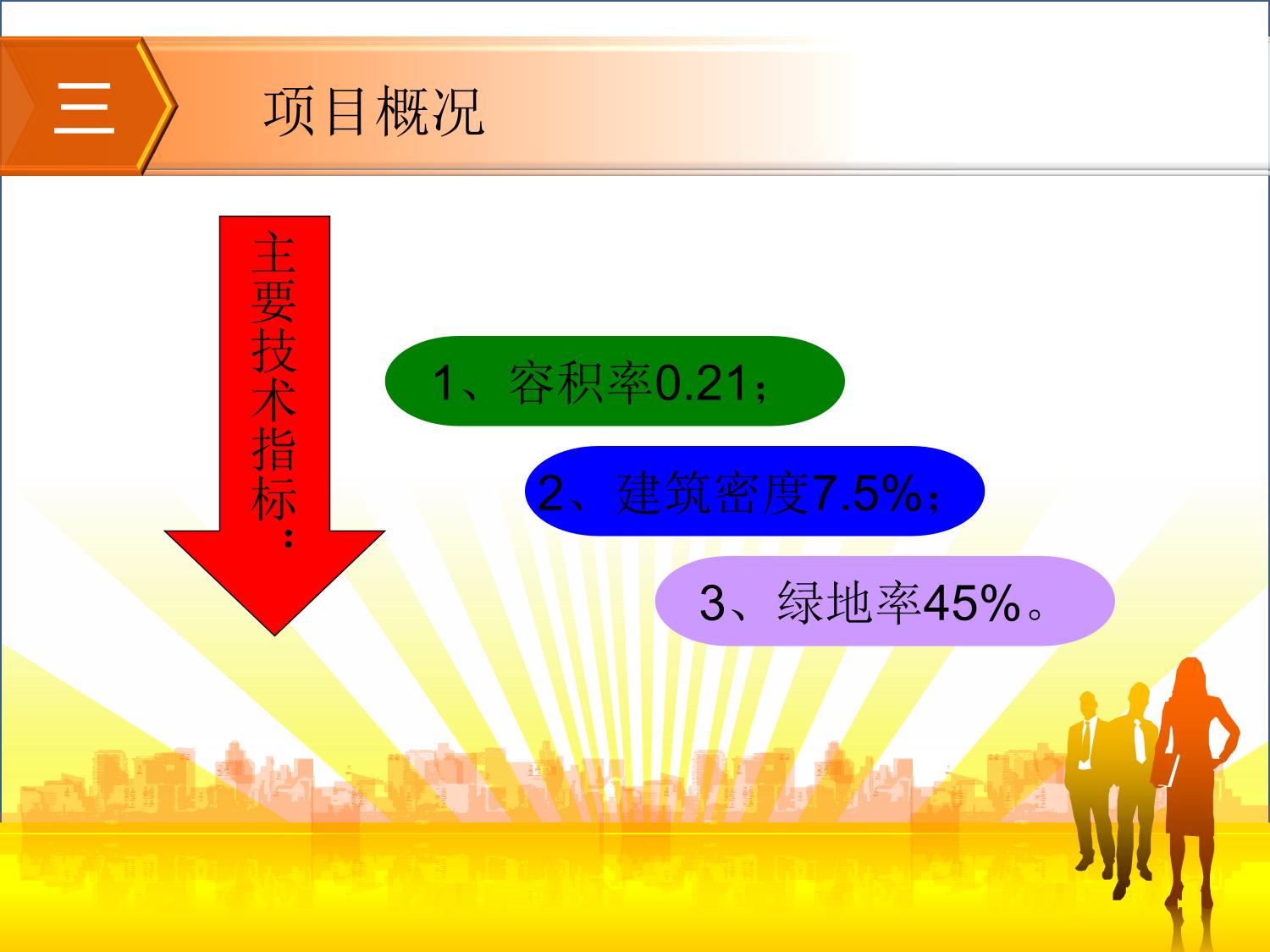 三

项目概况

主要技术指标：

1、容积率0.21；

2、建筑密度7.5%；

3、绿地率45%。